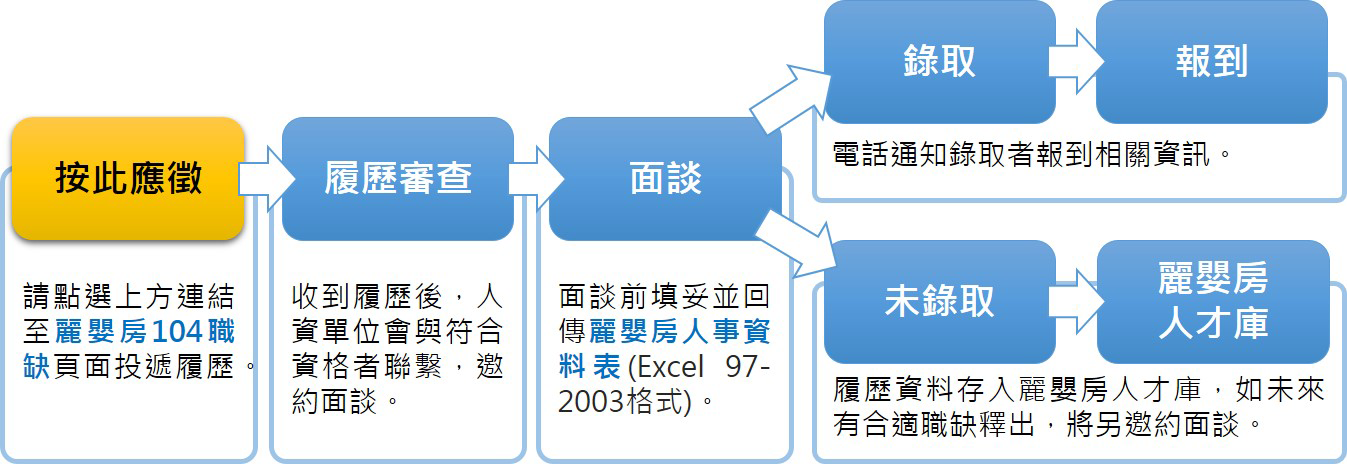 按此應徵

請點選上方連結至麗嬰房104職缺頁面投遞履歷。

履歷審查

收到履歷後，人資單位會與符合資格者聯繫，邀約面談。

面談

面談前填妥並回傳麗嬰房人事資料表(Excel 97-2003格式)。

錄取

報到

電話通知錄取者報到相關資訊。

未錄取

麗嬰房人才庫

履歷資料存入麗嬰房人才庫，如未來有合適職缺釋出，將另邀約面談。